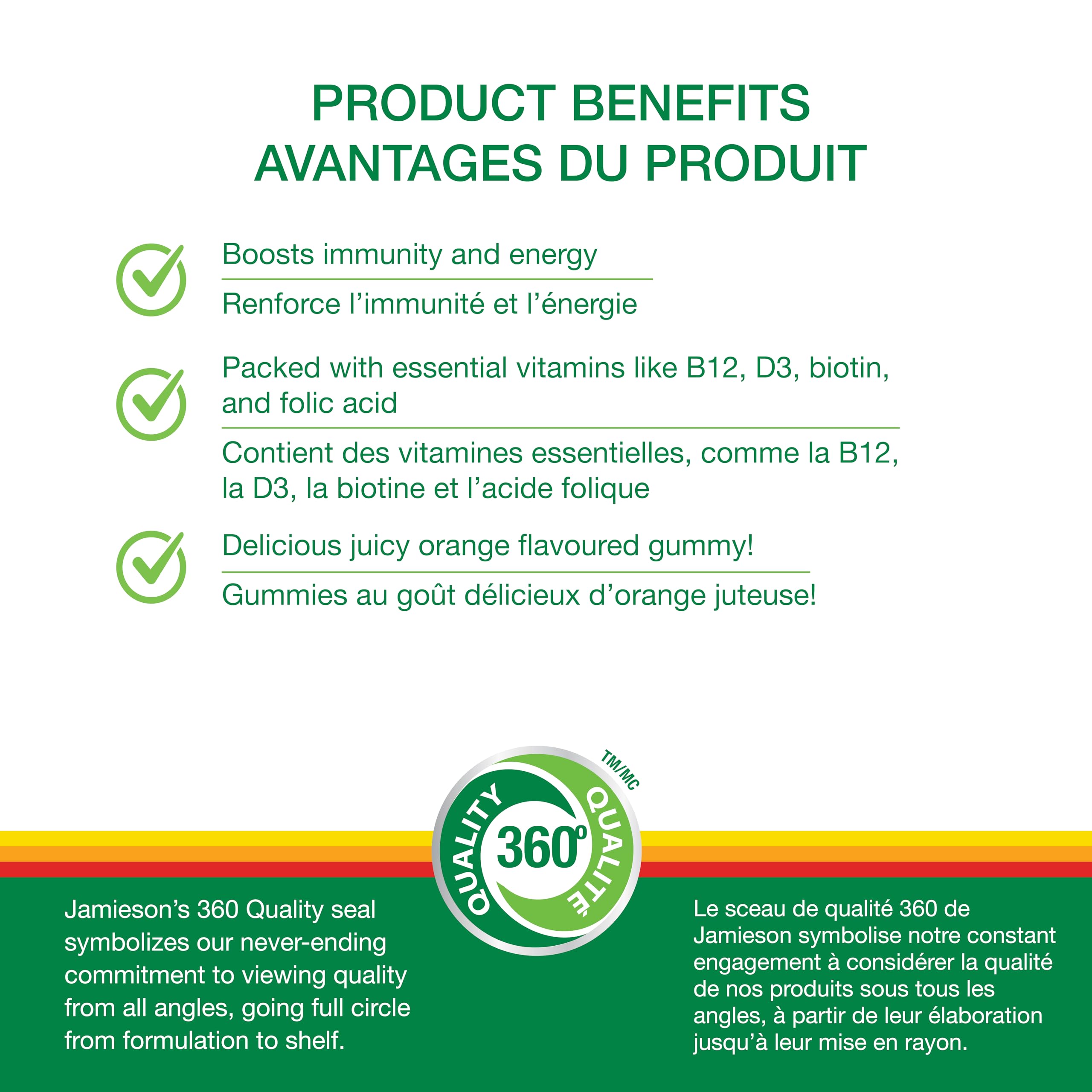 PRODUCT BENEFITS
AVANTAGES DU PRODUIT

Boosts immunity and energy

Renforce l'immunité et l'énergie

Packed with essential vitamins like B12, D3, biotin, and folic acid

Contient des vitamines essentielles, comme la B12, la D3, la biotine et l'acide folique

Delicious juicy orange flavoured gummy!

Gummies au goût délicieux d'orange juteuse!

QUALITY 360° QUALITÉ TM/MC

Jamieson's 360 Quality seal symbolizes our never-ending commitment to viewing quality from all angles, going full circle from formulation to shelf.

Le sceau de qualité 360 de Jamieson symbolise notre constant engagement à considérer la qualité de nos produits sous tous les angles, à partir de leur élaboration jusqu'à leur mise en rayon.